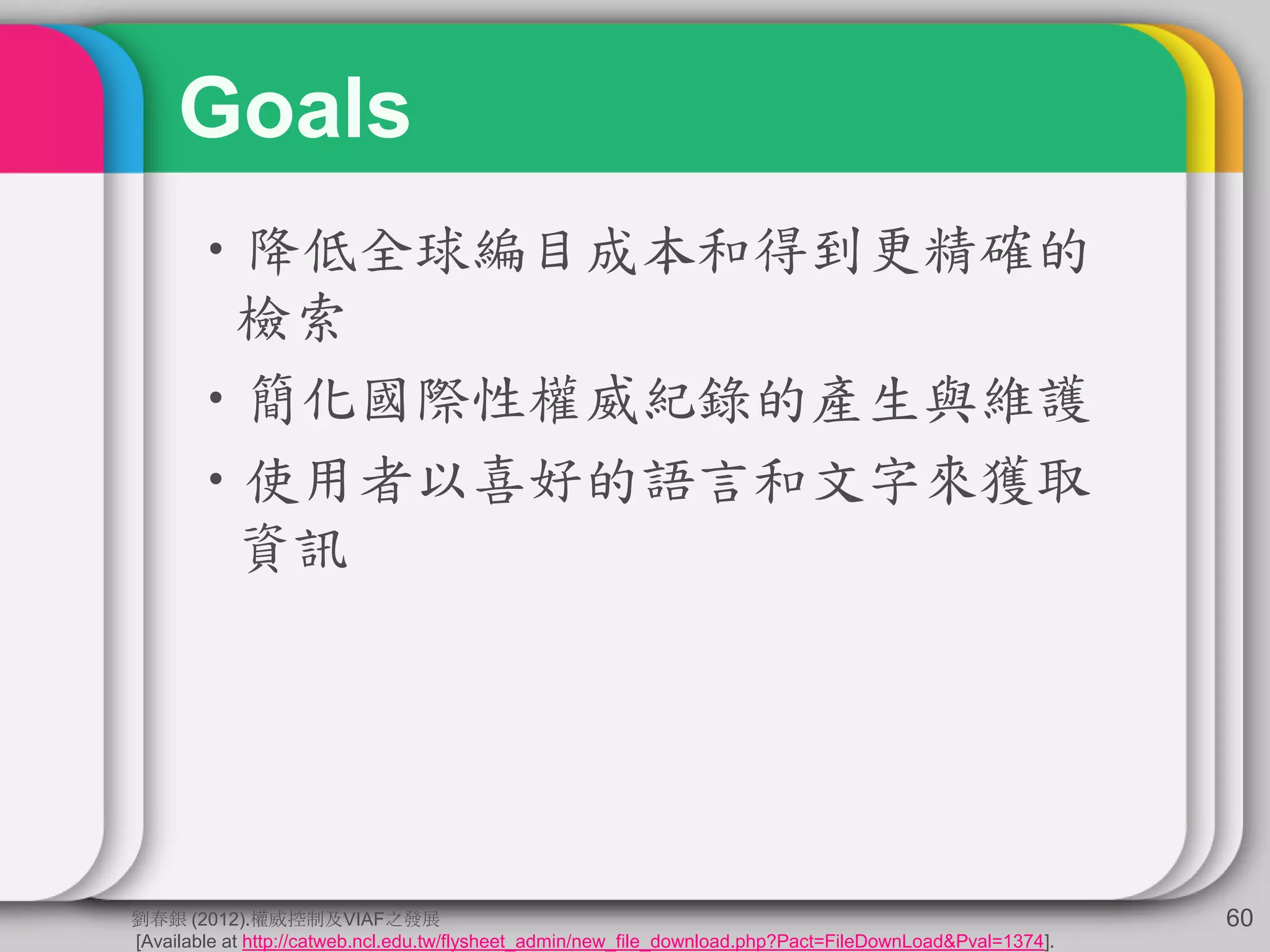 Goals

• 降低全球編目成本和得到更精確的檢索
• 簡化國際性權威紀錄的產生與維護
• 使用者以喜好的語言和文字來獲取資訊

劉春銀 (2012).權威控制及VIAF之發展
[Available at http://catweb.ncl.edu.tw/flysheet_admin/new_file_download.php?Pact=FileDownLoad&Pval=1374].

60